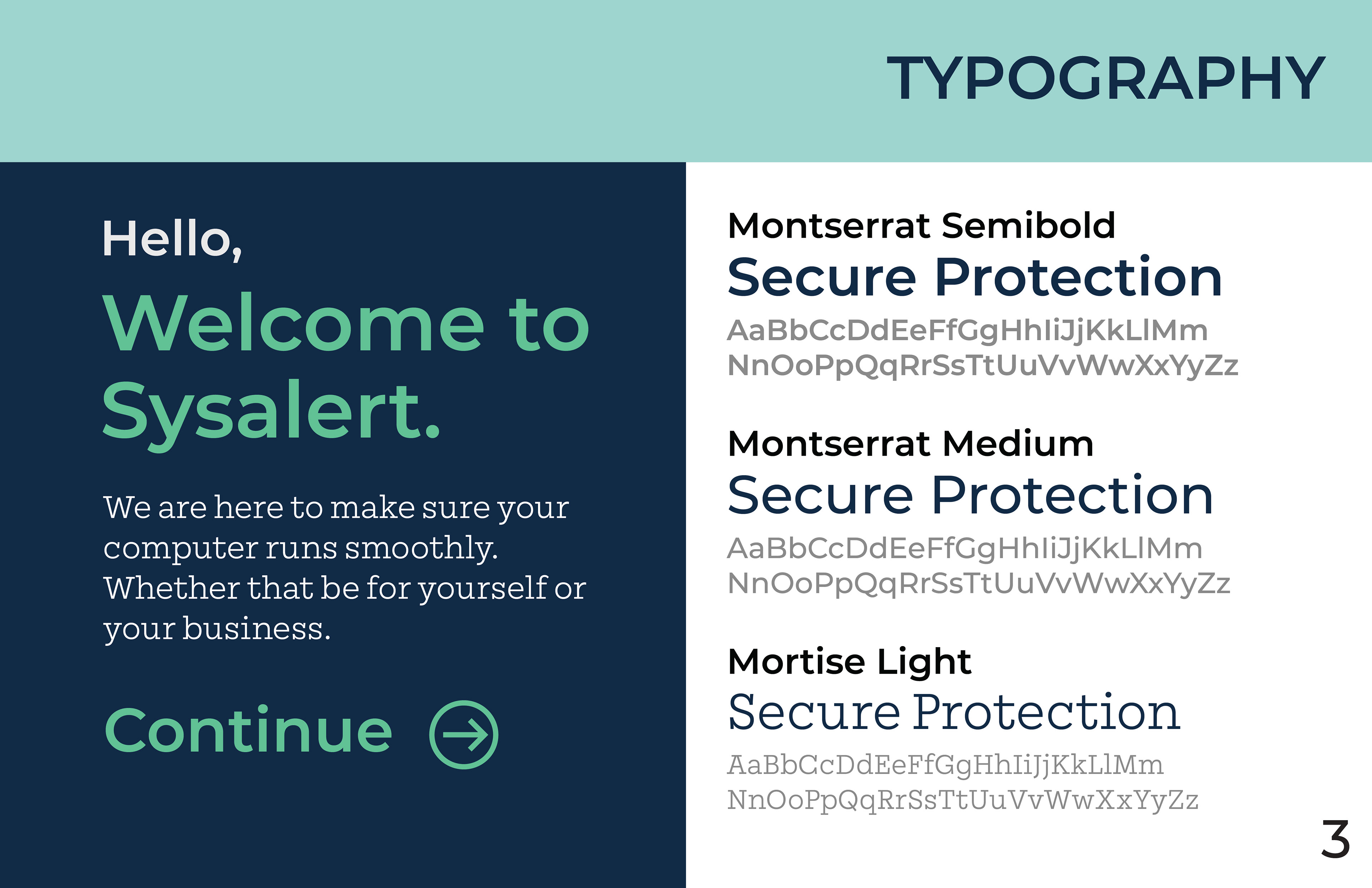 TYPOGRAPHY

Hello,

Welcome to Sysalert.

We are here to make sure your computer runs smoothly. Whether that be for yourself or your business.

Continue

Montserrat Semibold
Secure Protection
AaBbCcDdEeFfGgHhIiJjKkLlMm
NnOoPpQqRrSsTtUuVvWwXxYyZz

Montserrat Medium
Secure Protection
AaBbCcDdEeFfGgHhIiJjKkLlMm
NnOoPpQqRrSsTtUuVvWwXxYyZz

Mortise Light
Secure Protection
AaBbCcDdEeFfGgHhIiJjKkLlMm
NnOoPpQqRrSsTtUuVvWwXxYyZz

3